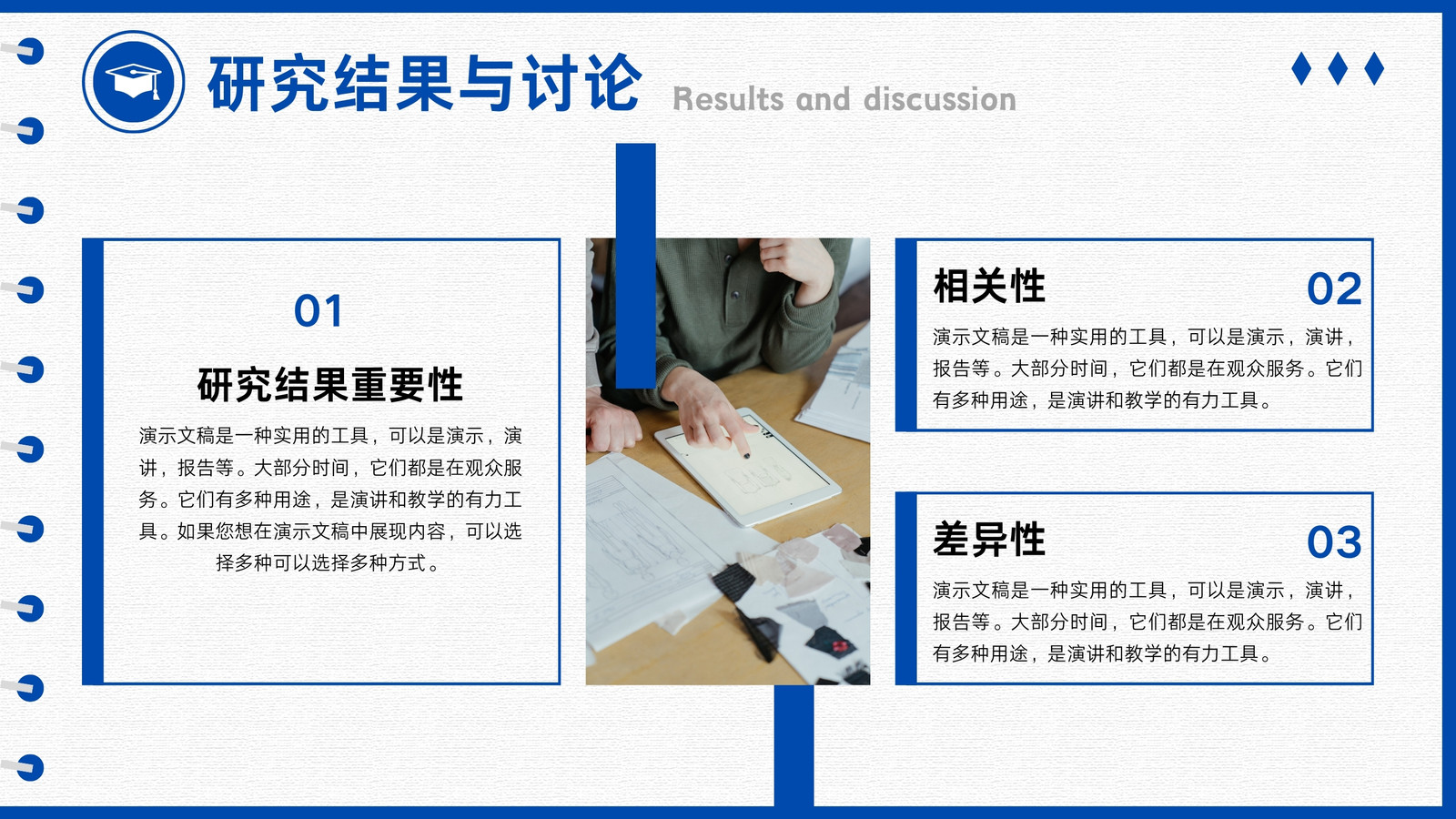 研究结果与讨论 Results and discussion

01

研究结果重要性

演示文稿是一种实用的工具，可以是演示，演讲，报告等。大部分时间，它们都是在观众服务。它们有多种用途，是演讲和教学的有力工具。如果您想在演示文稿中展现内容，可以选择多种可以选择多种方式。

相关性 02

演示文稿是一种实用的工具，可以是演示，演讲，报告等。大部分时间，它们都是在观众服务。它们有多种用途，是演讲和教学的有力工具。

差异性 03

演示文稿是一种实用的工具，可以是演示，演讲，报告等。大部分时间，它们都是在观众服务。它们有多种用途，是演讲和教学的有力工具。